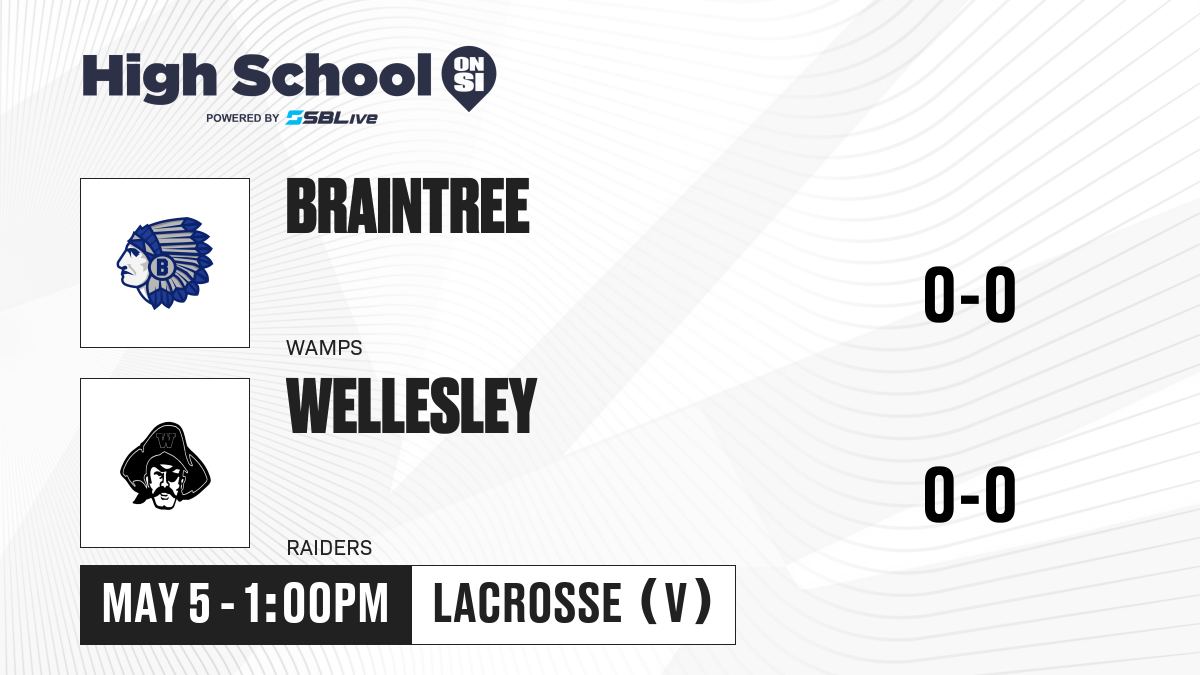 High School ON SI
POWERED BY SBLive

B

BRAINTREE

WAMPS

0-0

W

WELLESLEY

RAIDERS

0-0

MAY 5 - 1:00PM

LACROSSE (V)